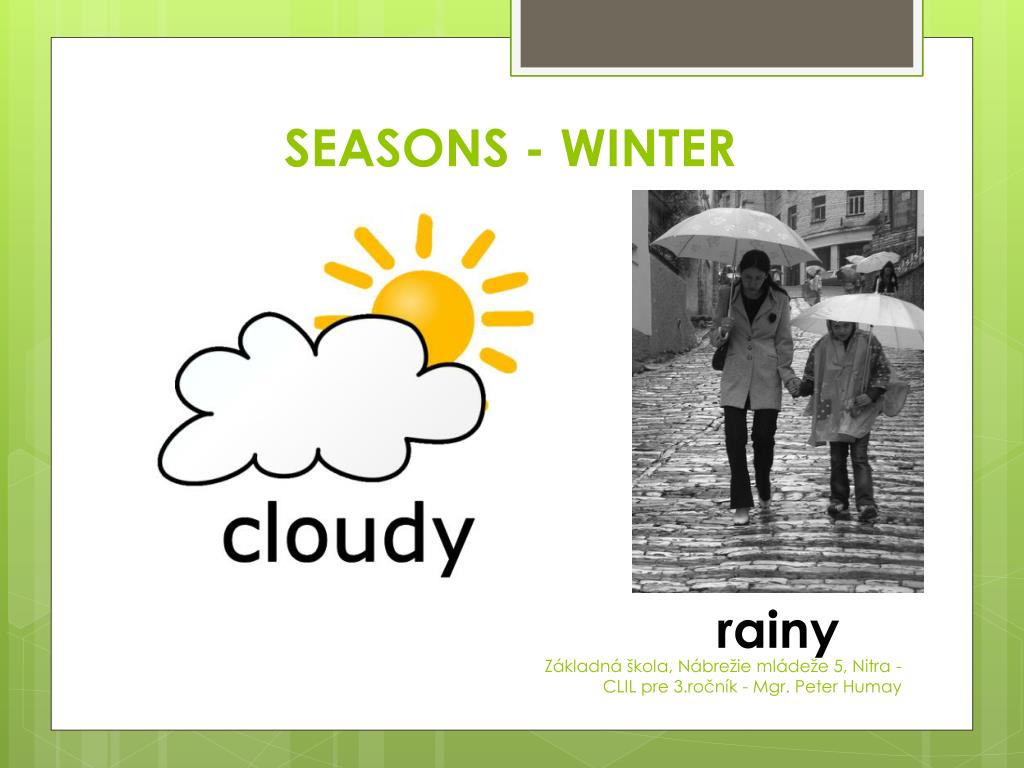 SEASONS - WINTER

cloudy

rainy

Základná škola, Nábrežie mládeže 5, Nitra - CLIL pre 3.ročník - Mgr. Peter Humay